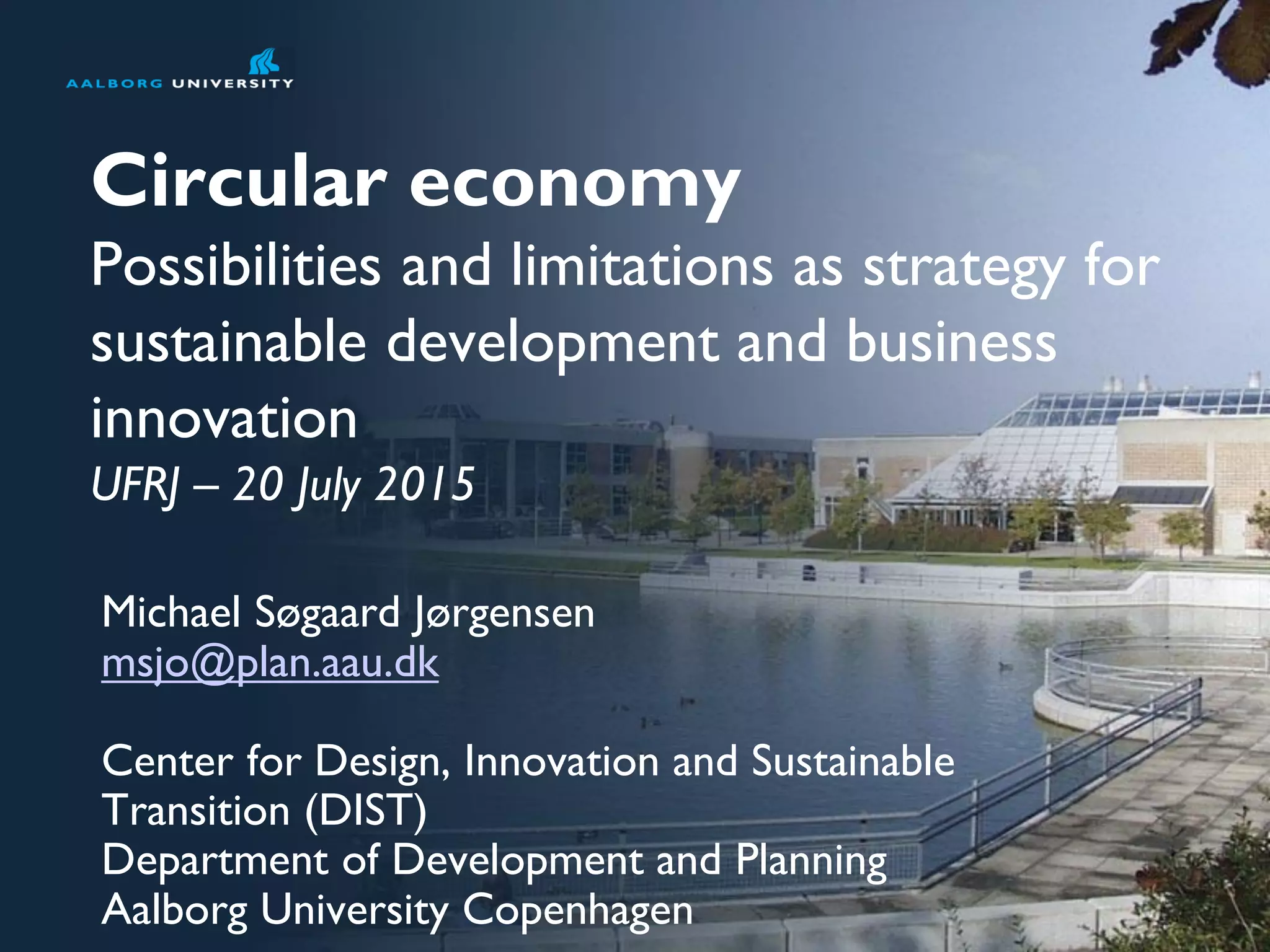 AALBORG UNIVERSITY

Circular economy

Possibilities and limitations as strategy for sustainable development and business innovation

UFRJ – 20 July 2015

Michael Søgaard Jørgensen
msjo@plan.aau.dk

Center for Design, Innovation and Sustainable Transition (DIST)
Department of Development and Planning
Aalborg University Copenhagen